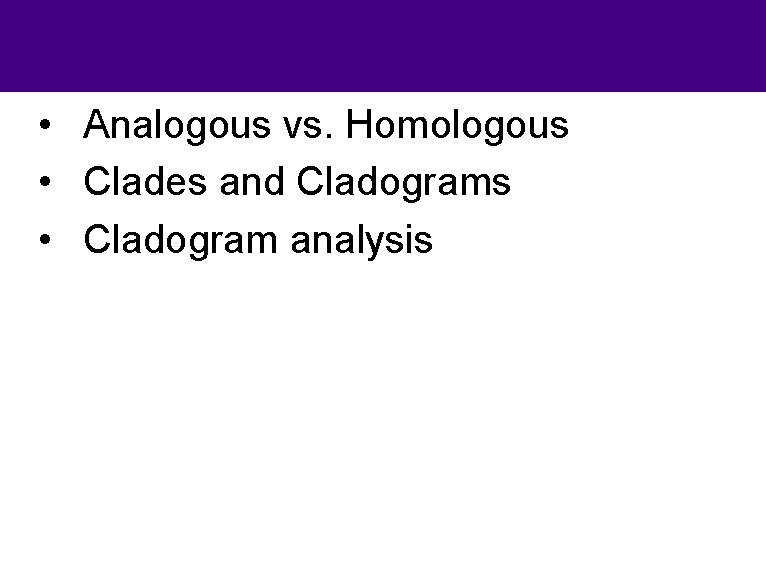 • Analogous vs. Homologous
• Clades and Cladograms
• Cladogram analysis